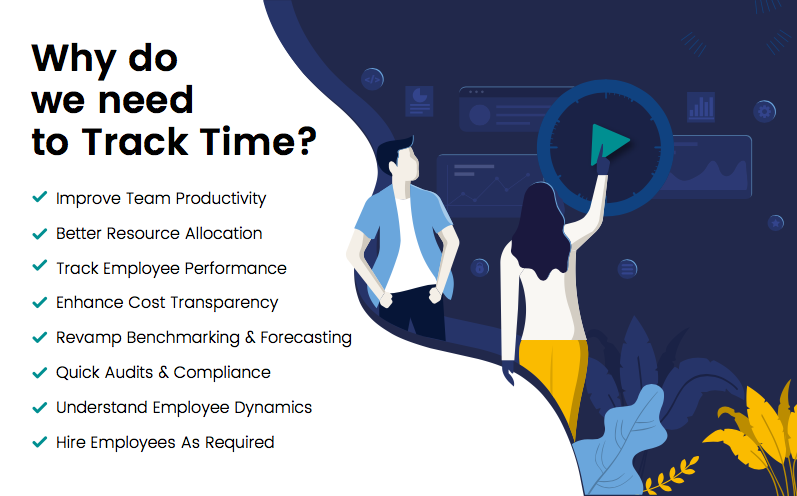 Why do we need to Track Time?

✓ Improve Team Productivity
✓ Better Resource Allocation
✓ Track Employee Performance
✓ Enhance Cost Transparency
✓ Revamp Benchmarking & Forecasting
✓ Quick Audits & Compliance
✓ Understand Employee Dynamics
✓ Hire Employees As Required